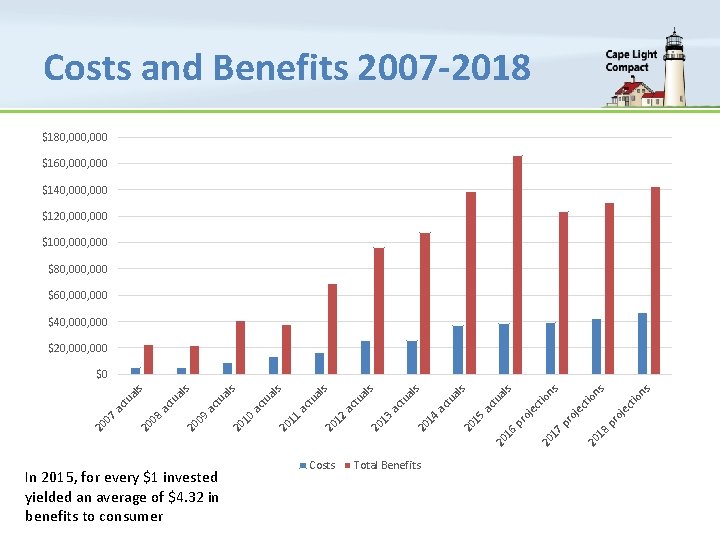 Costs and Benefits 2007-2018

Cape Light Compact

$180,000,000
$160,000,000
$140,000,000
$120,000,000
$100,000,000
$80,000,000
$60,000,000
$40,000,000
$20,000,000
$0

2007 actuals
2008 actuals
2009 actuals
2010 actuals
2011 actuals
2012 actuals
2013 actuals
2014 actuals
2015 actuals
2016 projections
2017 projections
2018 projections

Costs
Total Benefits

In 2015, for every $1 invested yielded an average of $4.32 in benefits to consumer